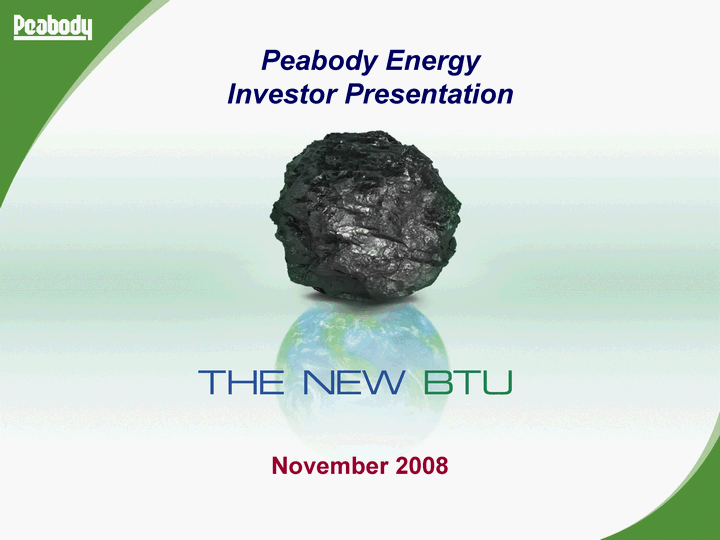 Peabody

Peabody Energy
Investor Presentation

THE NEW BTU

November 2008